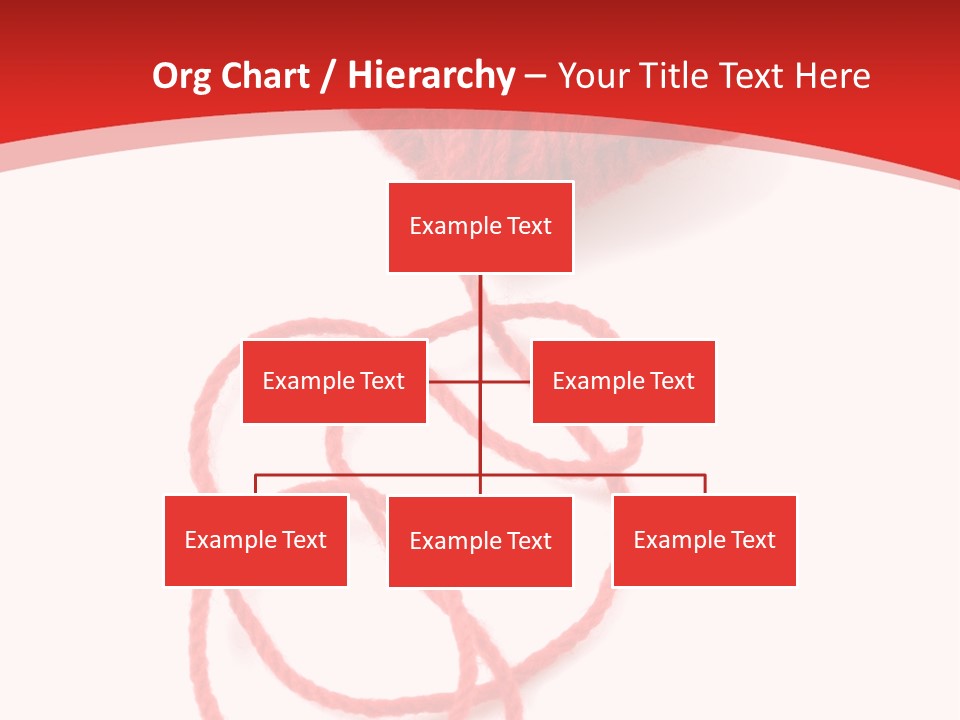 Org Chart / Hierarchy – Your Title Text Here

Example Text

Example Text

Example Text

Example Text

Example Text

Example Text